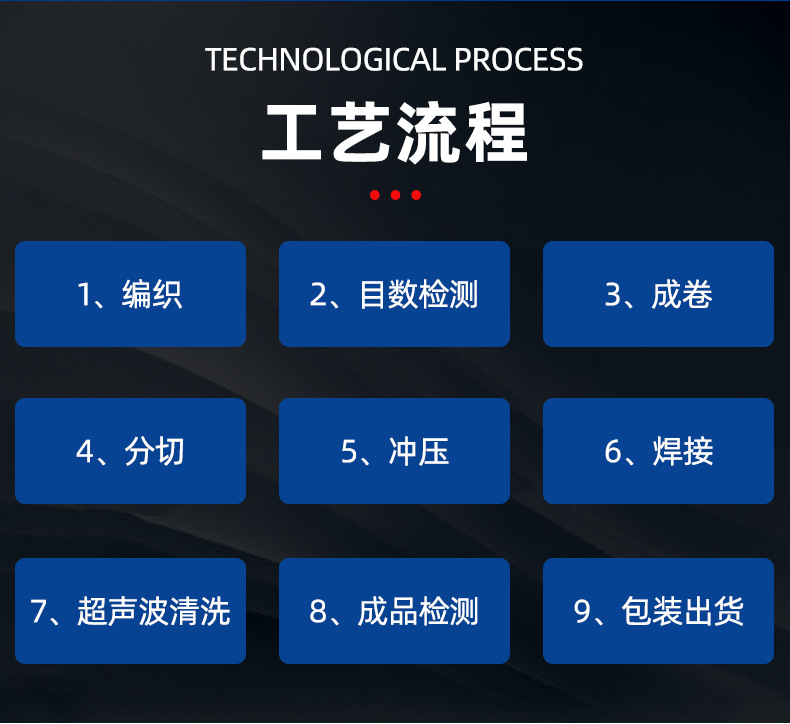 TECHNOLOGICAL PROCESS

工艺流程

1、编织

2、目数检测

3、成卷

4、分切

5、冲压

6、焊接

7、超声波清洗

8、成品检测

9、包装出货